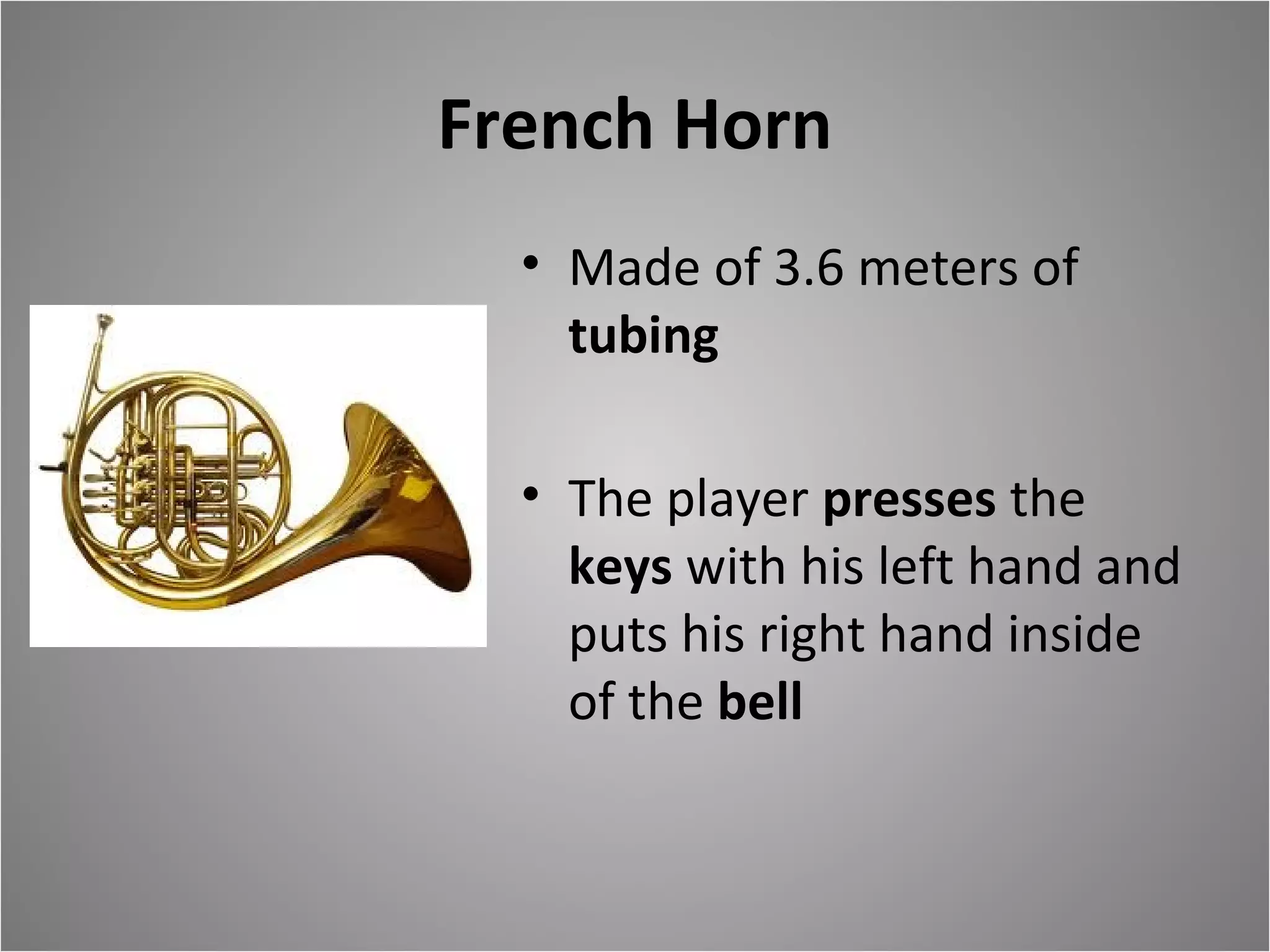 French Horn

• Made of 3.6 meters of tubing

• The player presses the keys with his left hand and puts his right hand inside of the bell